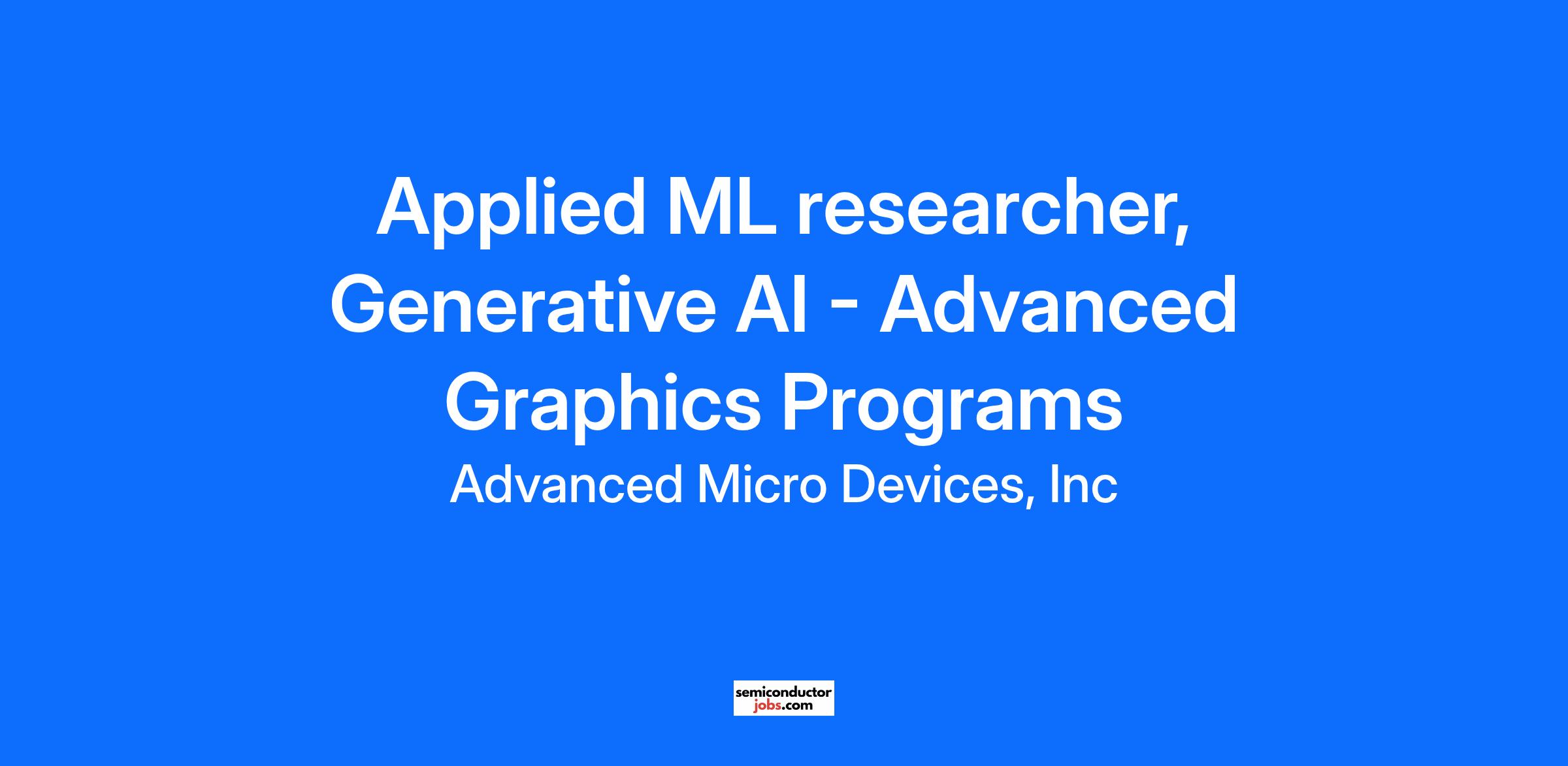 Applied ML researcher, Generative AI - Advanced Graphics Programs

Advanced Micro Devices, Inc

semiconductor
jobs.com